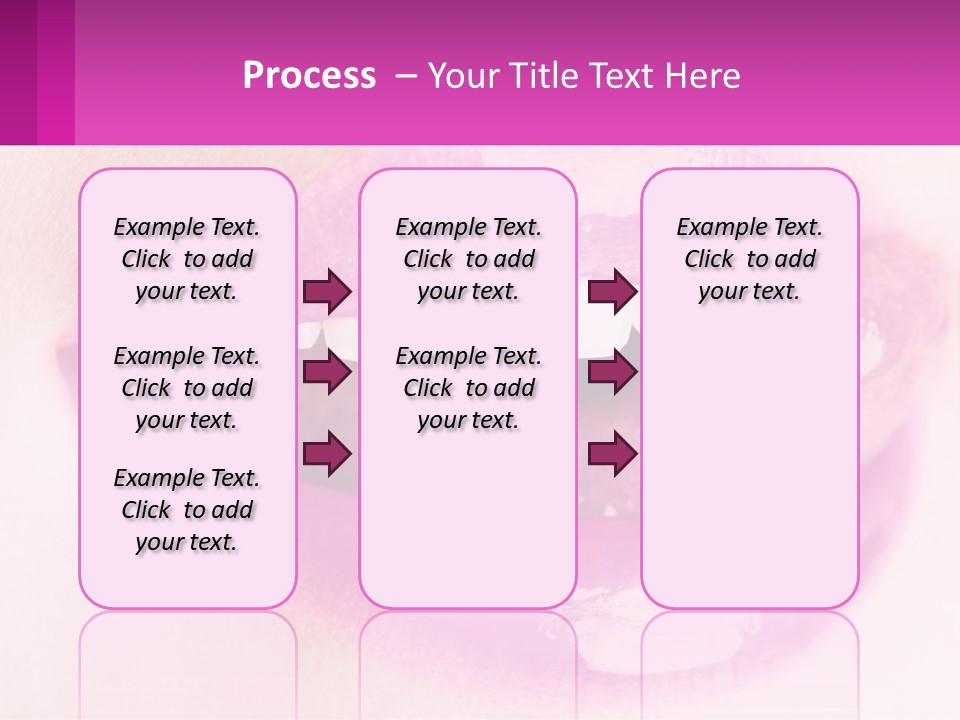 Process – Your Title Text Here

Example Text. Click to add your text.

Example Text. Click to add your text.

Example Text. Click to add your text.

Example Text. Click to add your text.

Example Text. Click to add your text.

Example Text. Click to add your text.